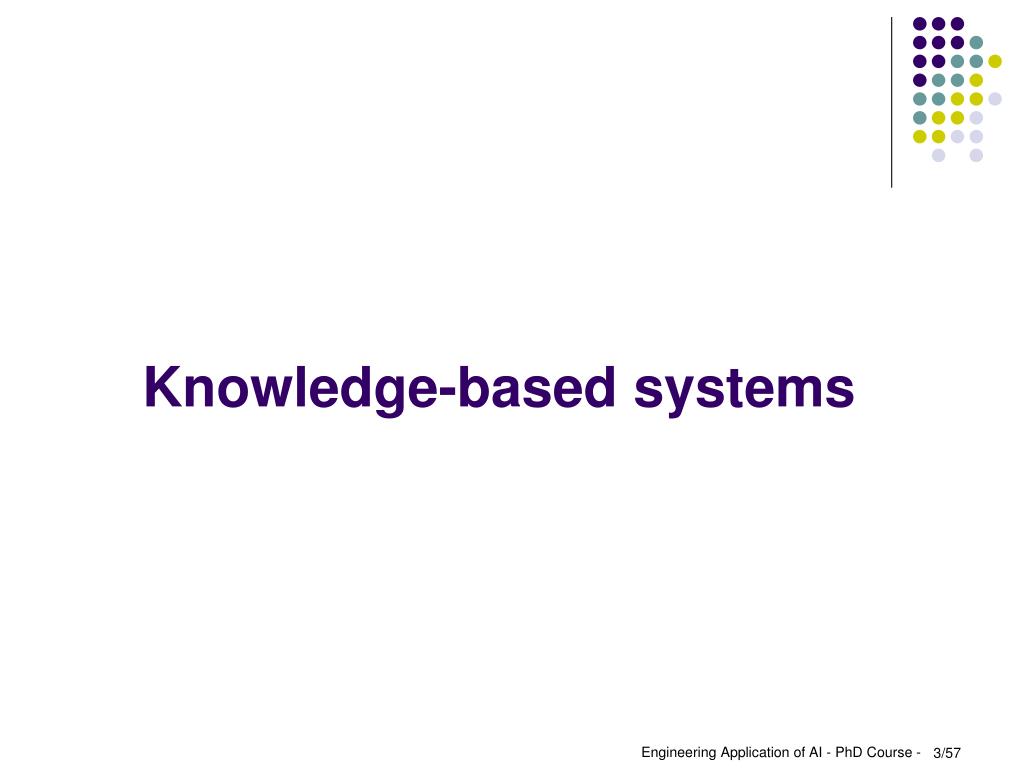 Knowledge-based systems

Engineering Application of AI - PhD Course - 3/57